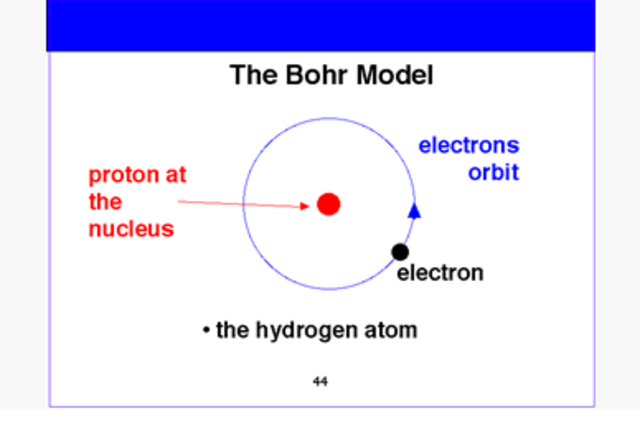 The Bohr Model

proton at the nucleus

electrons orbit

electron

• the hydrogen atom

44